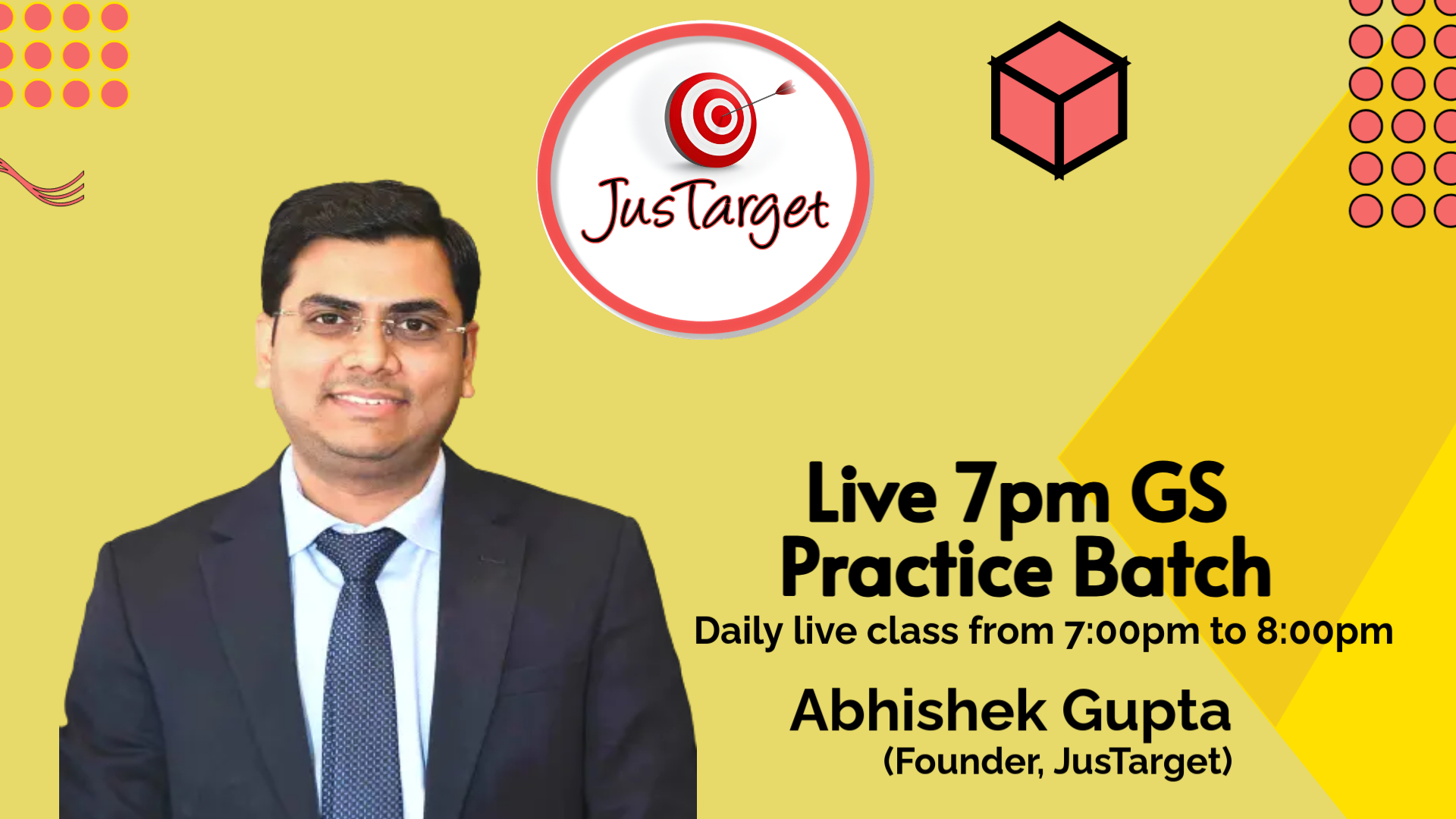 JusTarget

Live 7pm GS Practice Batch
Daily live class from 7:00pm to 8:00pm

Abhishek Gupta
(Founder, JusTarget)